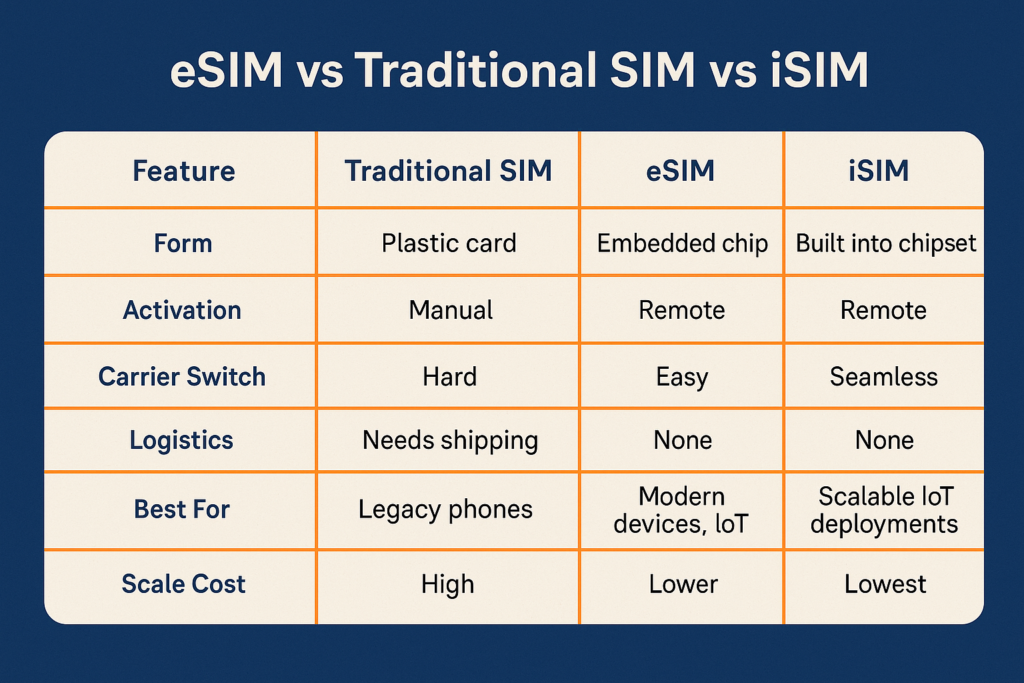 eSIM vs Traditional SIM vs iSIM

| Feature | Traditional SIM | eSIM | iSIM |
|---|---|---|---|
| Form | Plastic card | Embedded chip | Built into chipset |
| Activation | Manual | Remote | Remote |
| Carrier Switch | Hard | Easy | Seamless |
| Logistics | Needs shipping | None | None |
| Best For | Legacy phones | Modern devices, IoT | Scalable IoT deployments |
| Scale Cost | High | Lower | Lowest |